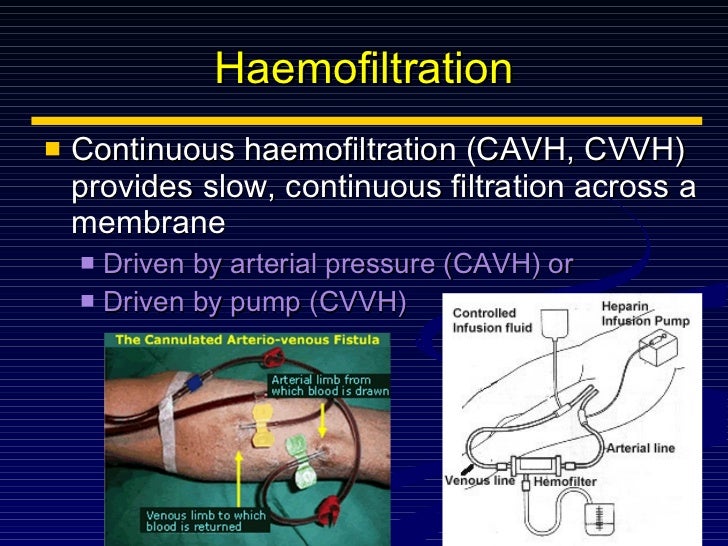 Haemofiltration

Continuous haemofiltration (CAVH, CVVH) provides slow, continuous filtration across a membrane

Driven by arterial pressure (CAVH) or

Driven by pump (CVVH)

The Cannulated Arterio-venous Fistula

Arterial limb from which blood is drawn

Venous limb to which blood is returned

Controlled Infusion fluid

Heparin Infusion Pump

Arterial line

Venous line

Hemofilter